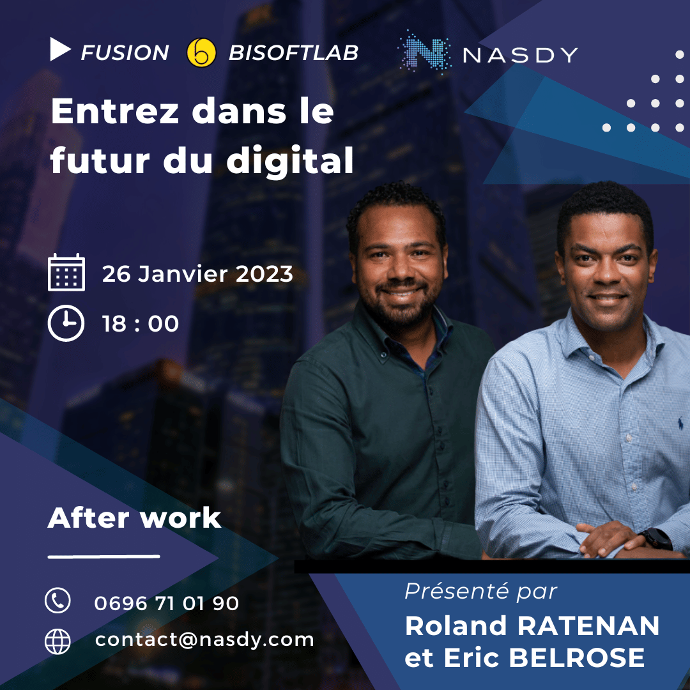 FUSION BISOFTLAB NASDY

Entrez dans le futur du digital

26 Janvier 2023

18 : 00

After work

0696 71 01 90

contact@nasdy.com

Présenté par
Roland RATENAN et Eric BELROSE